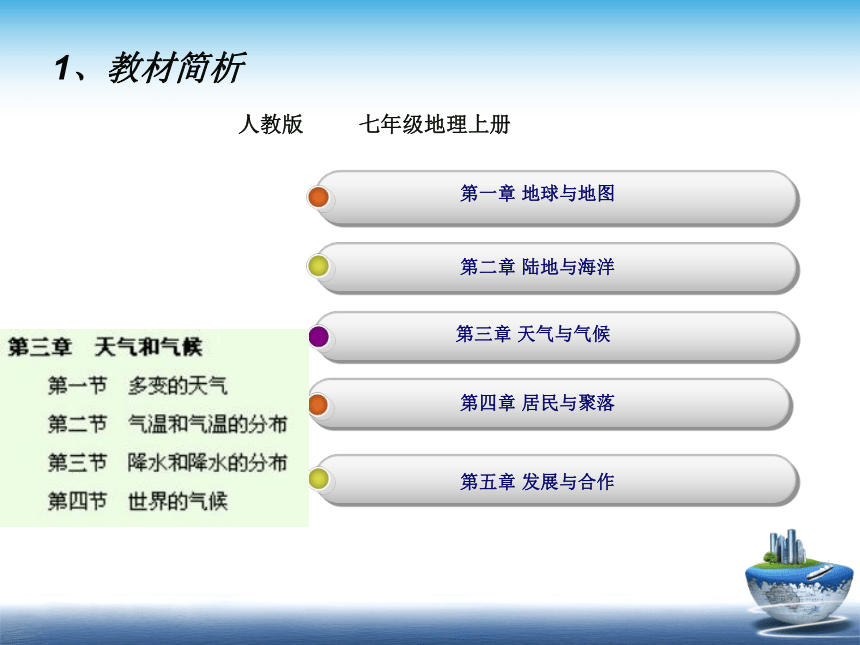 1、教材简析

人教版　　七年级地理上册

第一章 地球与地图

第二章 陆地与海洋

第三章 天气与气候

第四章 居民与聚落

第五章 发展与合作

第三章　天气和气候
第一节　多变的天气
第二节　气温和气温的分布
第三节　降水和降水的分布
第四节　世界的气候